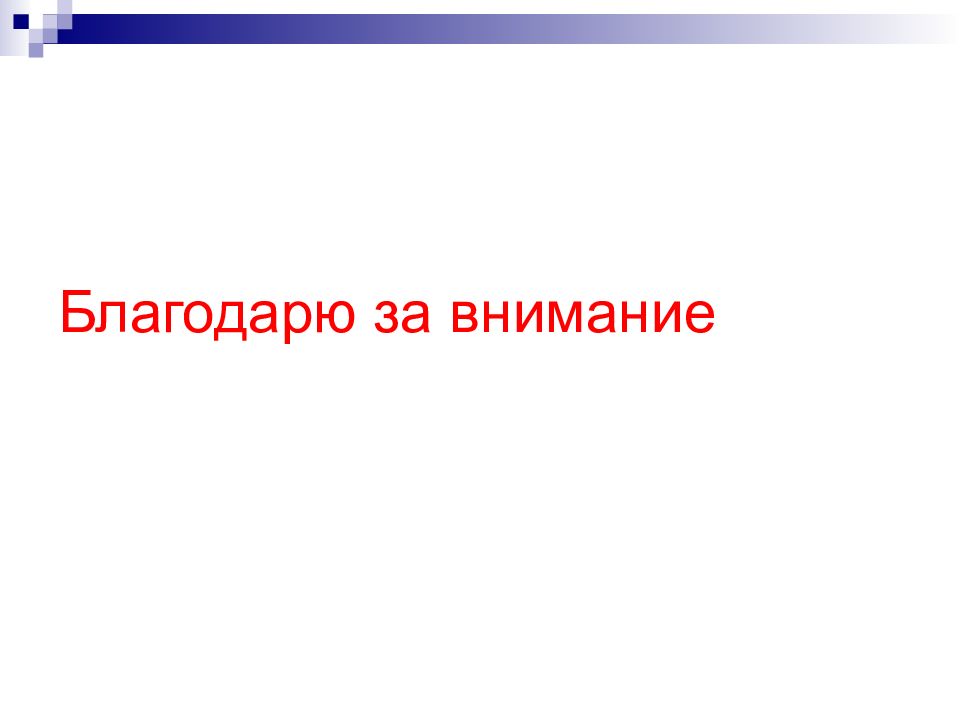 Благодарю за внимание